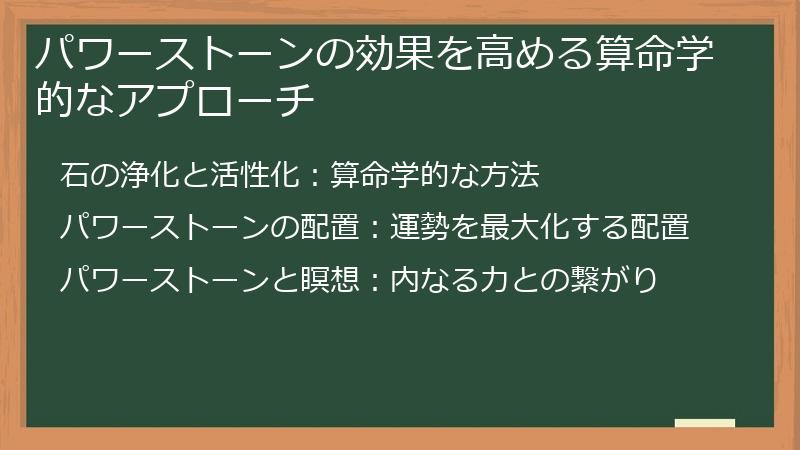 パワーストーンの効果を高める算命学的なアプローチ

石の浄化と活性化：算命学的な方法

パワーストーンの配置：運勢を最大化する配置

パワーストーンと瞑想：内なる力との繋がり